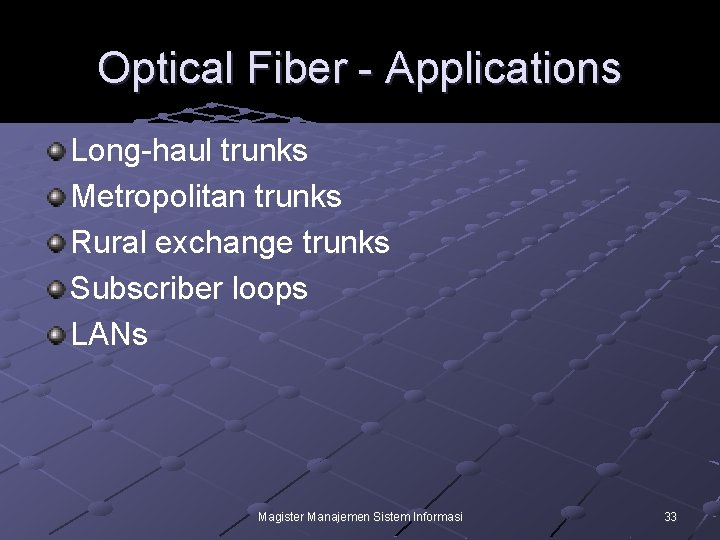 Optical Fiber - Applications

Long-haul trunks
Metropolitan trunks
Rural exchange trunks
Subscriber loops
LANs

Magister Manajemen Sistem Informasi

33